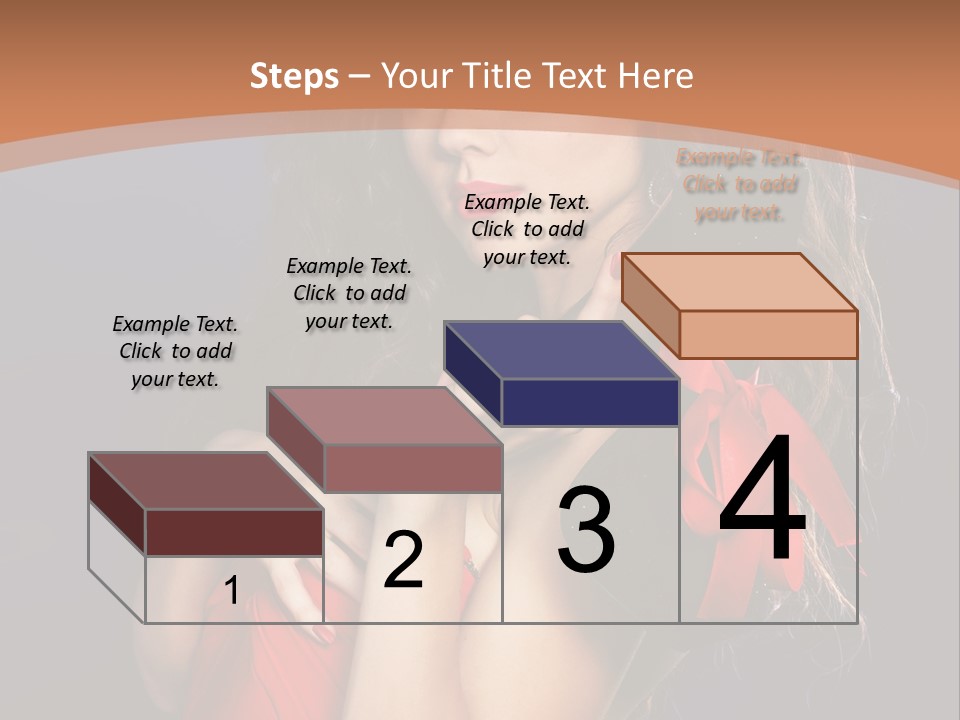 Steps – Your Title Text Here

Example Text. Click to add your text.

Example Text. Click to add your text.

Example Text. Click to add your text.

Example Text. Click to add your text.

1

2

3

4